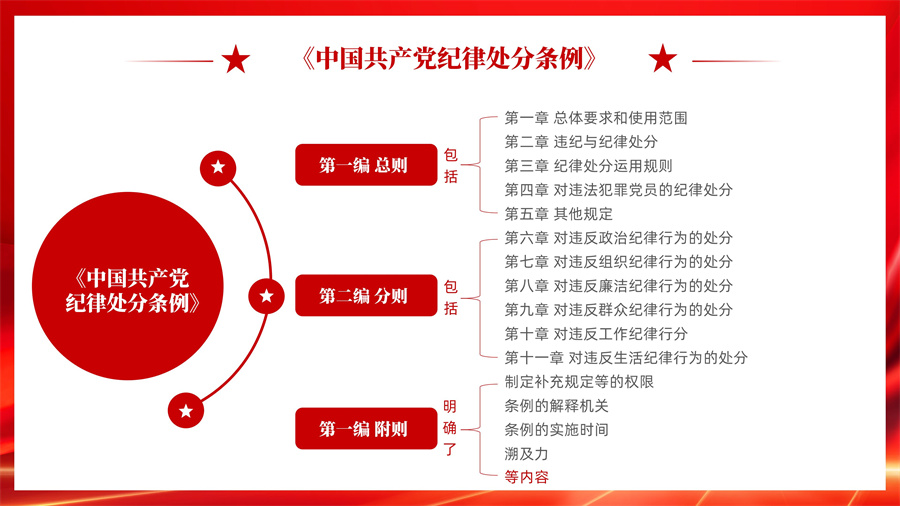 《中国共产党纪律处分条例》

《中国共产党纪律处分条例》

第一编 总则

包括

第一章 总体要求和使用范围
第二章 违纪与纪律处分
第三章 纪律处分运用规则
第四章 对违法犯罪党员的纪律处分
第五章 其他规定

第二编 分则

包括

第六章 对违反政治纪律行为的处分
第七章 对违反组织纪律行为的处分
第八章 对违反廉洁纪律行为的处分
第九章 对违反群众纪律行为的处分
第十章 对违反工作纪律行分
第十一章 对违反生活纪律行为的处分

第一编 附则

明确了

制定补充规定等的权限
条例的解释机关
条例的实施时间
溯及力
等内容